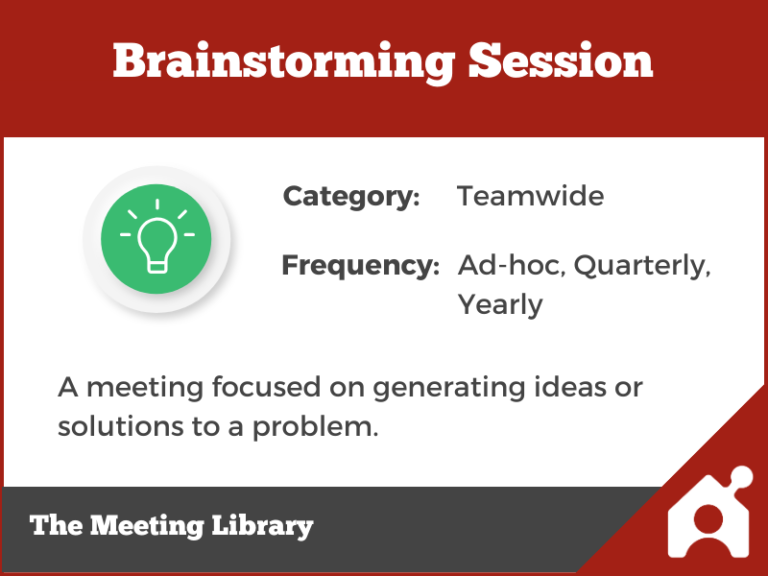 Brainstorming Session

Category: Teamwide

Frequency: Ad-hoc, Quarterly, Yearly

A meeting focused on generating ideas or solutions to a problem.

The Meeting Library